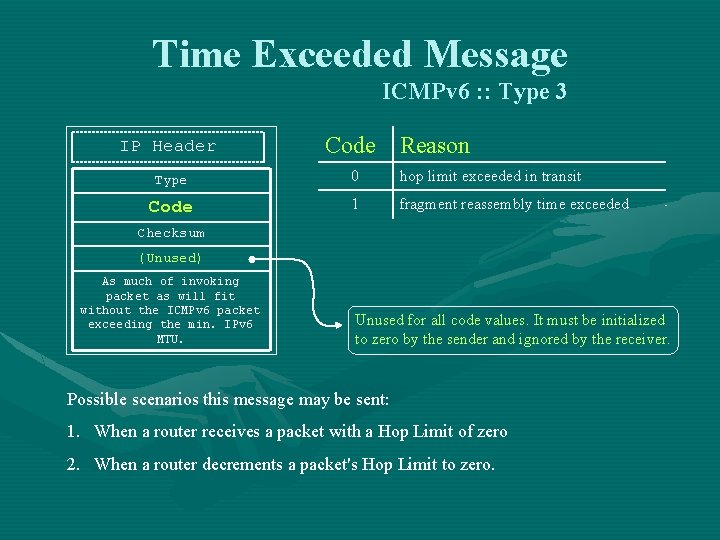 Time Exceeded Message
ICMPv6 :: Type 3

IP Header

Type

Code

Checksum

(Unused)

As much of invoking packet as will fit without the ICMPv6 packet exceeding the min. IPv6 MTU.

| Code | Reason |
|---|---|
| 0 | hop limit exceeded in transit |
| 1 | fragment reassembly time exceeded |

Unused for all code values. It must be initialized to zero by the sender and ignored by the receiver.

Possible scenarios this message may be sent:

1. When a router receives a packet with a Hop Limit of zero

2. When a router decrements a packet's Hop Limit to zero.